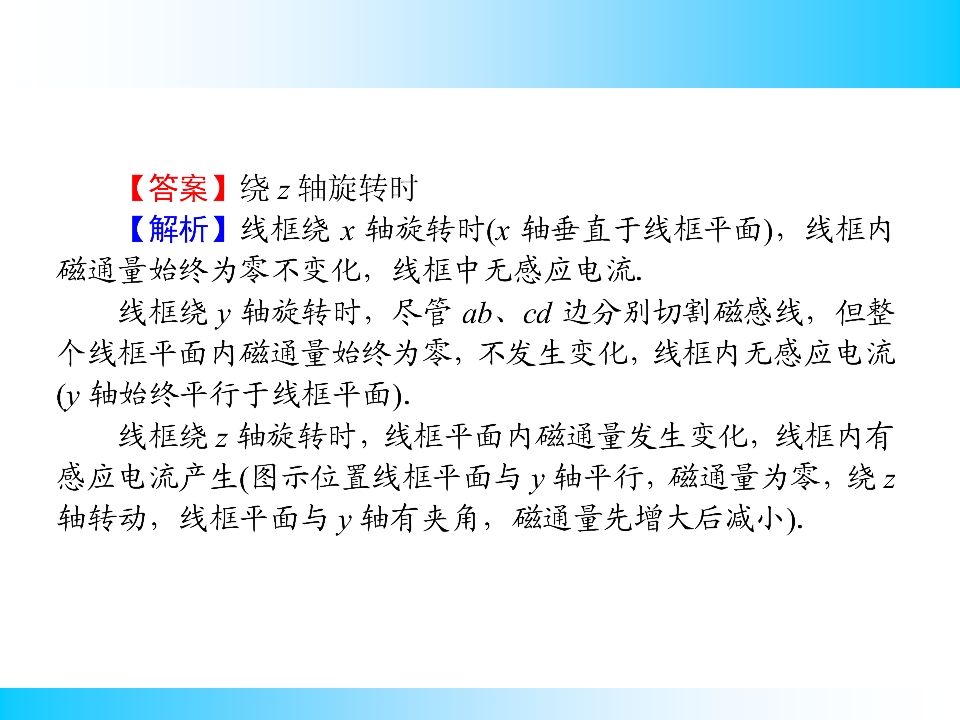 【答案】绕 $z$ 轴旋转时

【解析】线框绕 $x$ 轴旋转时($x$ 轴垂直于线框平面)，线框内磁通量始终为零不变化，线框中无感应电流.

线框绕 $y$ 轴旋转时，尽管 $ab$、$cd$ 边分别切割磁感线，但整个线框平面内磁通量始终为零，不发生变化，线框内无感应电流($y$ 轴始终平行于线框平面).

线框绕 $z$ 轴旋转时，线框平面内磁通量发生变化，线框内有感应电流产生(图示位置线框平面与 $y$ 轴平行，磁通量为零，绕 $z$ 轴转动，线框平面与 $y$ 轴有夹角，磁通量先增大后减小).